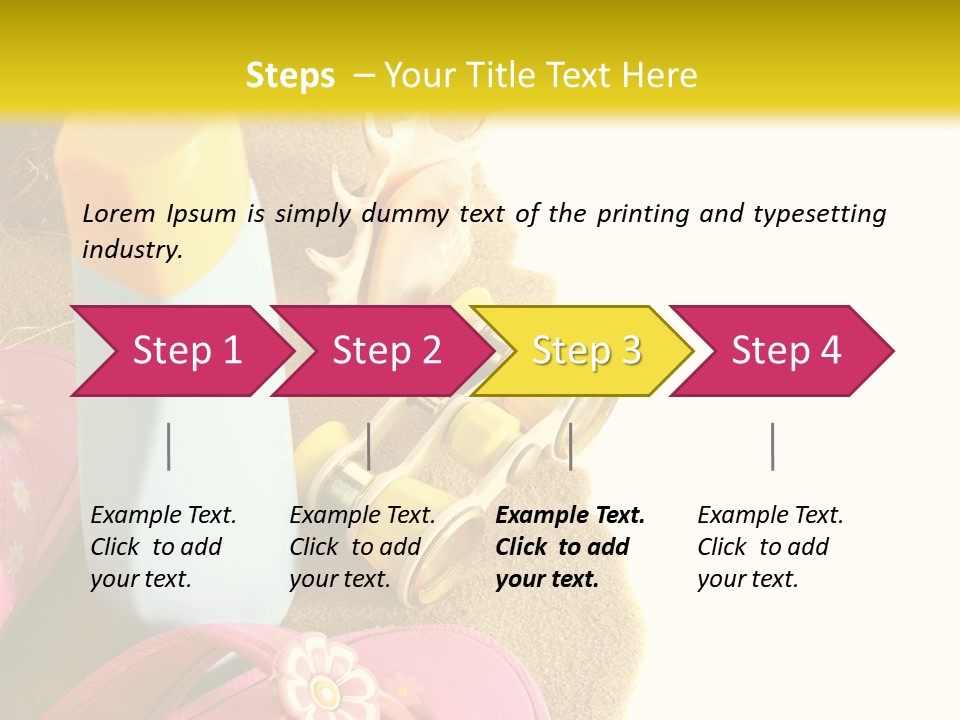 Steps – Your Title Text Here

Lorem Ipsum is simply dummy text of the printing and typesetting industry.

Step 1

Step 2

Step 3

Step 4

Example Text. Click to add your text.

Example Text. Click to add your text.

Example Text. Click to add your text.

Example Text. Click to add your text.